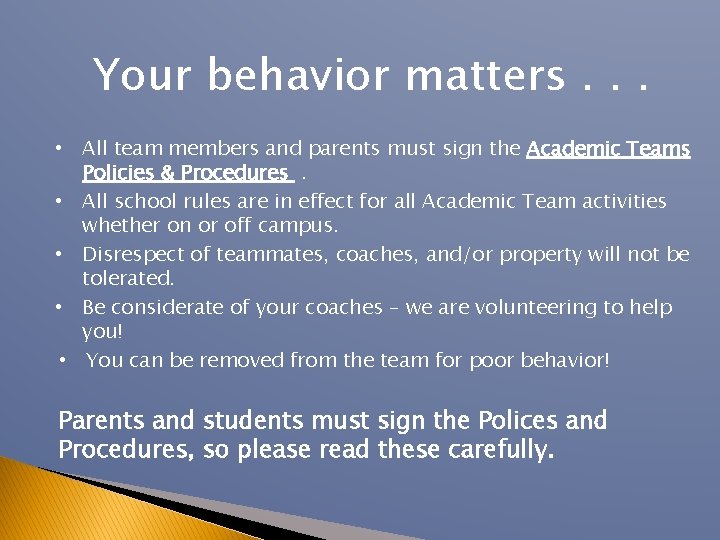 Your behavior matters . . .

• All team members and parents must sign the Academic Teams Policies & Procedures .
• All school rules are in effect for all Academic Team activities whether on or off campus.
• Disrespect of teammates, coaches, and/or property will not be tolerated.
• Be considerate of your coaches – we are volunteering to help you!
• You can be removed from the team for poor behavior!

Parents and students must sign the Polices and Procedures, so please read these carefully.